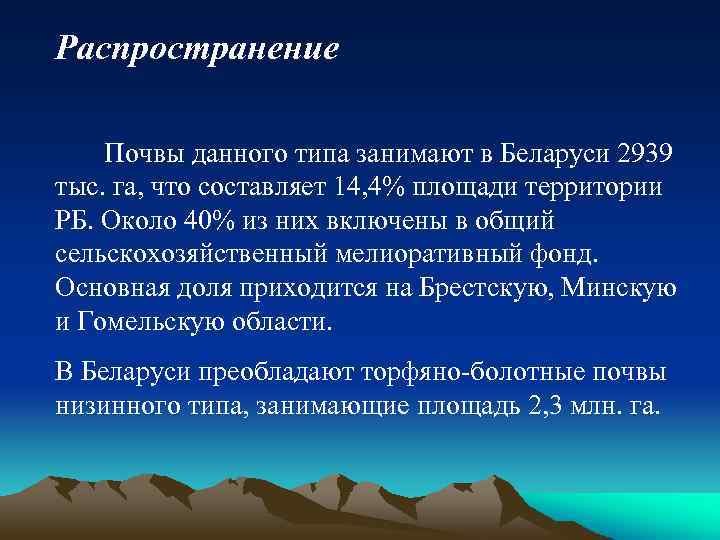 Распространение

Почвы данного типа занимают в Беларуси 2939 тыс. га, что составляет 14,4% площади территории РБ. Около 40% из них включены в общий сельскохозяйственный мелиоративный фонд. Основная доля приходится на Брестскую, Минскую и Гомельскую области.

В Беларуси преобладают торфяно-болотные почвы низинного типа, занимающие площадь 2,3 млн. га.